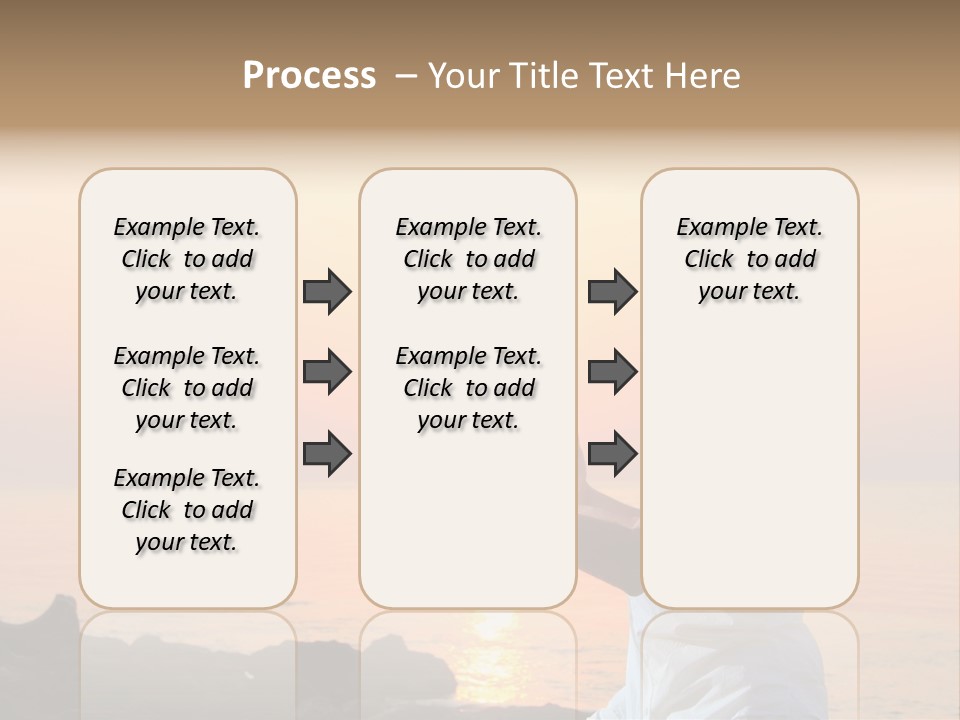 Process – Your Title Text Here

Example Text. Click to add your text.

Example Text. Click to add your text.

Example Text. Click to add your text.

Example Text. Click to add your text.

Example Text. Click to add your text.

Example Text. Click to add your text.